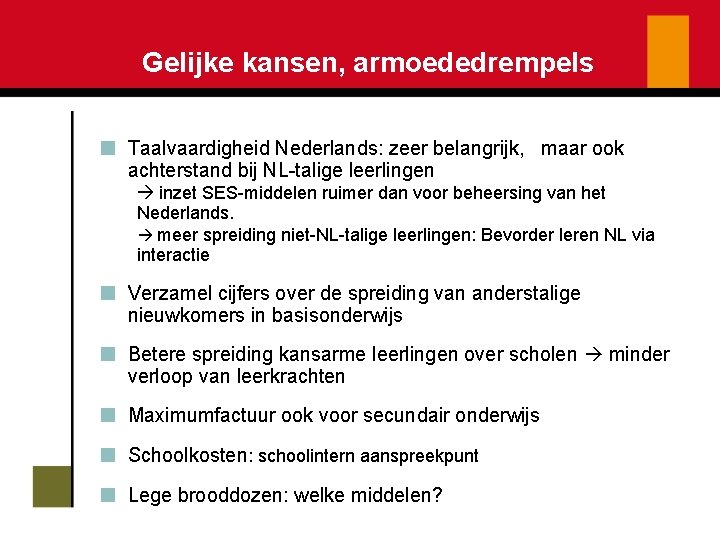 Gelijke kansen, armoededrempels

Taalvaardigheid Nederlands: zeer belangrijk, maar ook achterstand bij NL-talige leerlingen
→ inzet SES-middelen ruimer dan voor beheersing van het Nederlands.
→ meer spreiding niet-NL-talige leerlingen: Bevorder leren NL via interactie

Verzamel cijfers over de spreiding van anderstalige nieuwkomers in basisonderwijs

Betere spreiding kansarme leerlingen over scholen → minder verloop van leerkrachten

Maximumfactuur ook voor secundair onderwijs

Schoolkosten: schoolintern aanspreekpunt

Lege brooddozen: welke middelen?